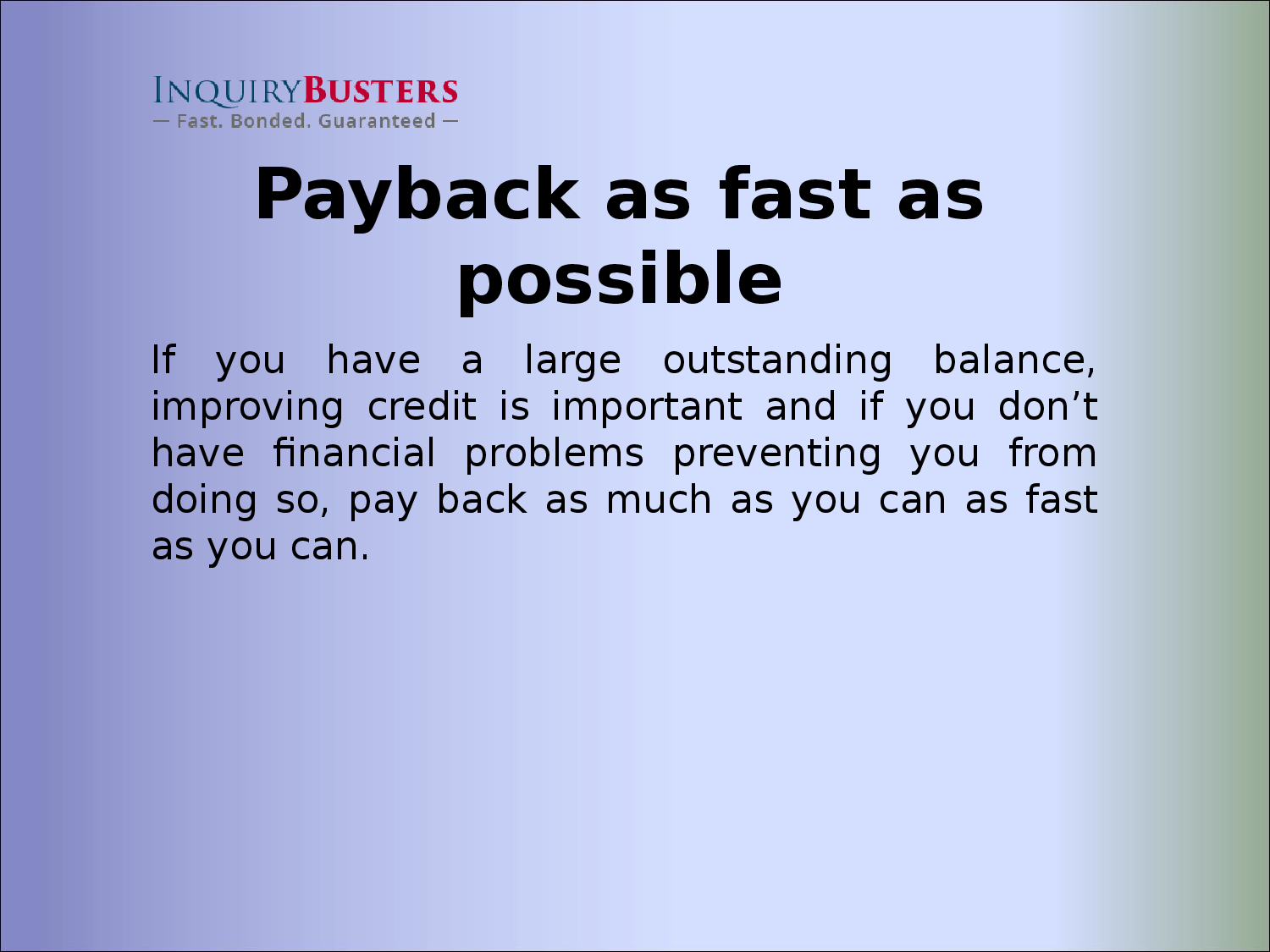 INQUIRYBUSTERS
— Fast. Bonded. Guaranteed —

Payback as fast as possible

If you have a large outstanding balance, improving credit is important and if you don’t have financial problems preventing you from doing so, pay back as much as you can as fast as you can.